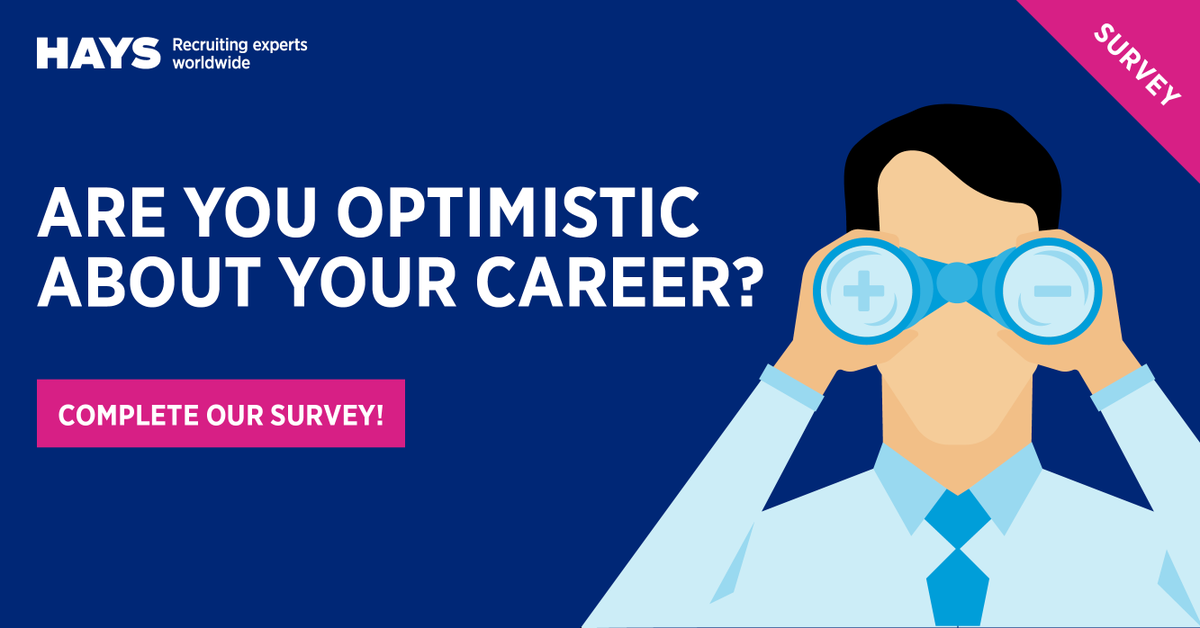 HAYS Recruiting experts worldwide

SURVEY

ARE YOU OPTIMISTIC ABOUT YOUR CAREER?

COMPLETE OUR SURVEY!

+

−